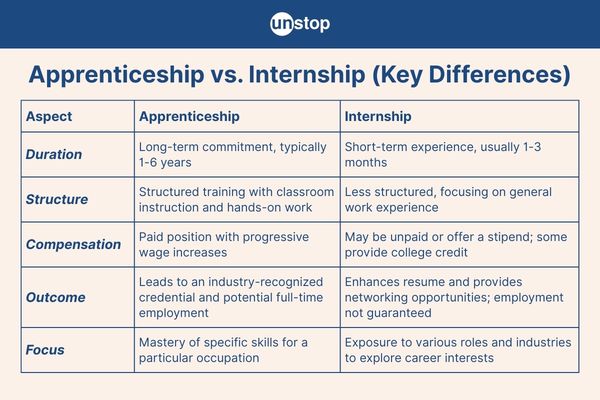 unstop

Apprenticeship vs. Internship (Key Differences)

| Aspect | Apprenticeship | Internship |
|---|---|---|
| Duration | Long-term commitment, typically 1-6 years | Short-term experience, usually 1-3 months |
| Structure | Structured training with classroom instruction and hands-on work | Less structured, focusing on general work experience |
| Compensation | Paid position with progressive wage increases | May be unpaid or offer a stipend; some provide college credit |
| Outcome | Leads to an industry-recognized credential and potential full-time employment | Enhances resume and provides networking opportunities; employment not guaranteed |
| Focus | Mastery of specific skills for a particular occupation | Exposure to various roles and industries to explore career interests |